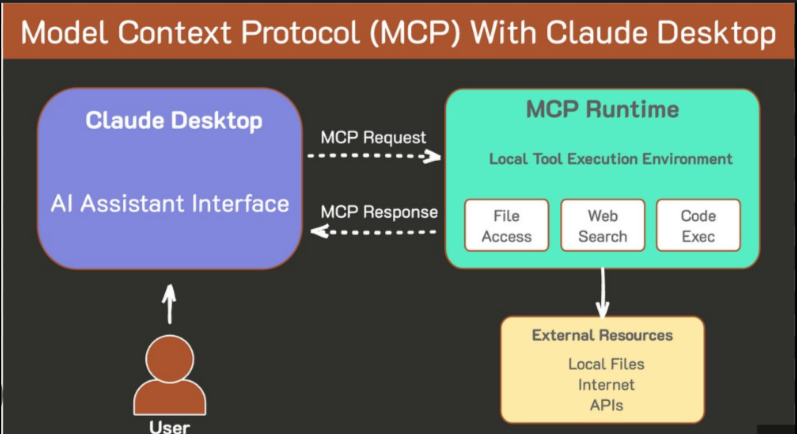 Model Context Protocol (MCP) With Claude Desktop

Claude Desktop

AI Assistant Interface

MCP Request

MCP Response

MCP Runtime

Local Tool Execution Environment

File Access

Web Search

Code Exec

External Resources

Local Files
Internet
APIs

User